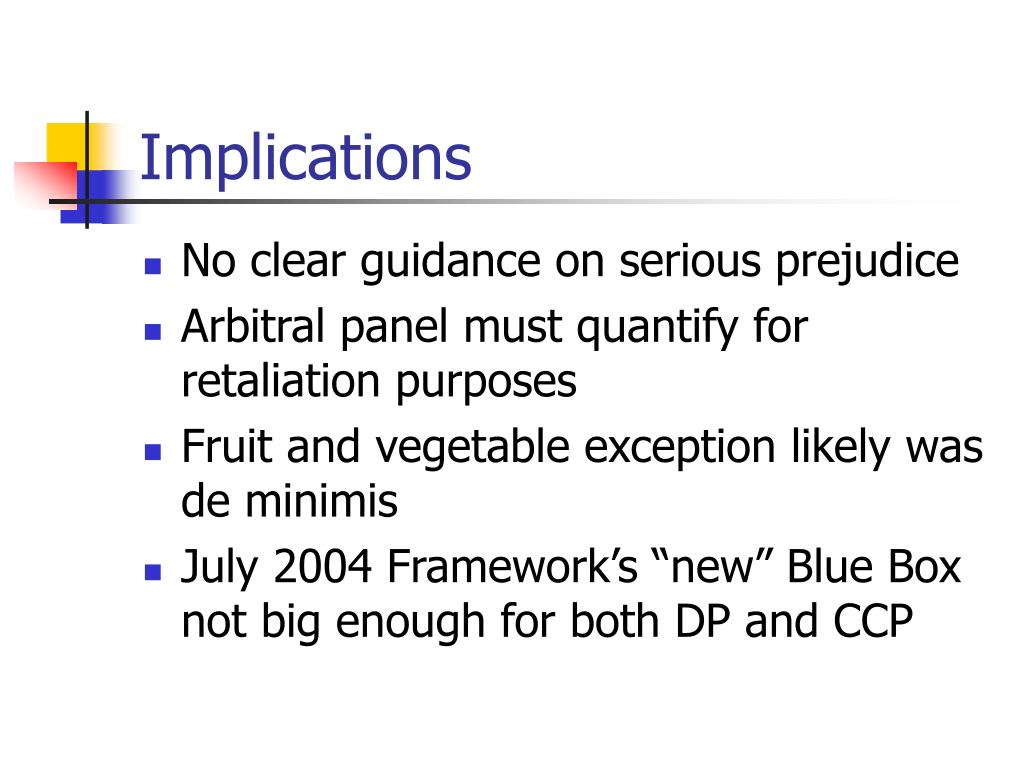 Implications

- No clear guidance on serious prejudice
- Arbitral panel must quantify for retaliation purposes
- Fruit and vegetable exception likely was de minimis
- July 2004 Framework’s “new” Blue Box not big enough for both DP and CCP